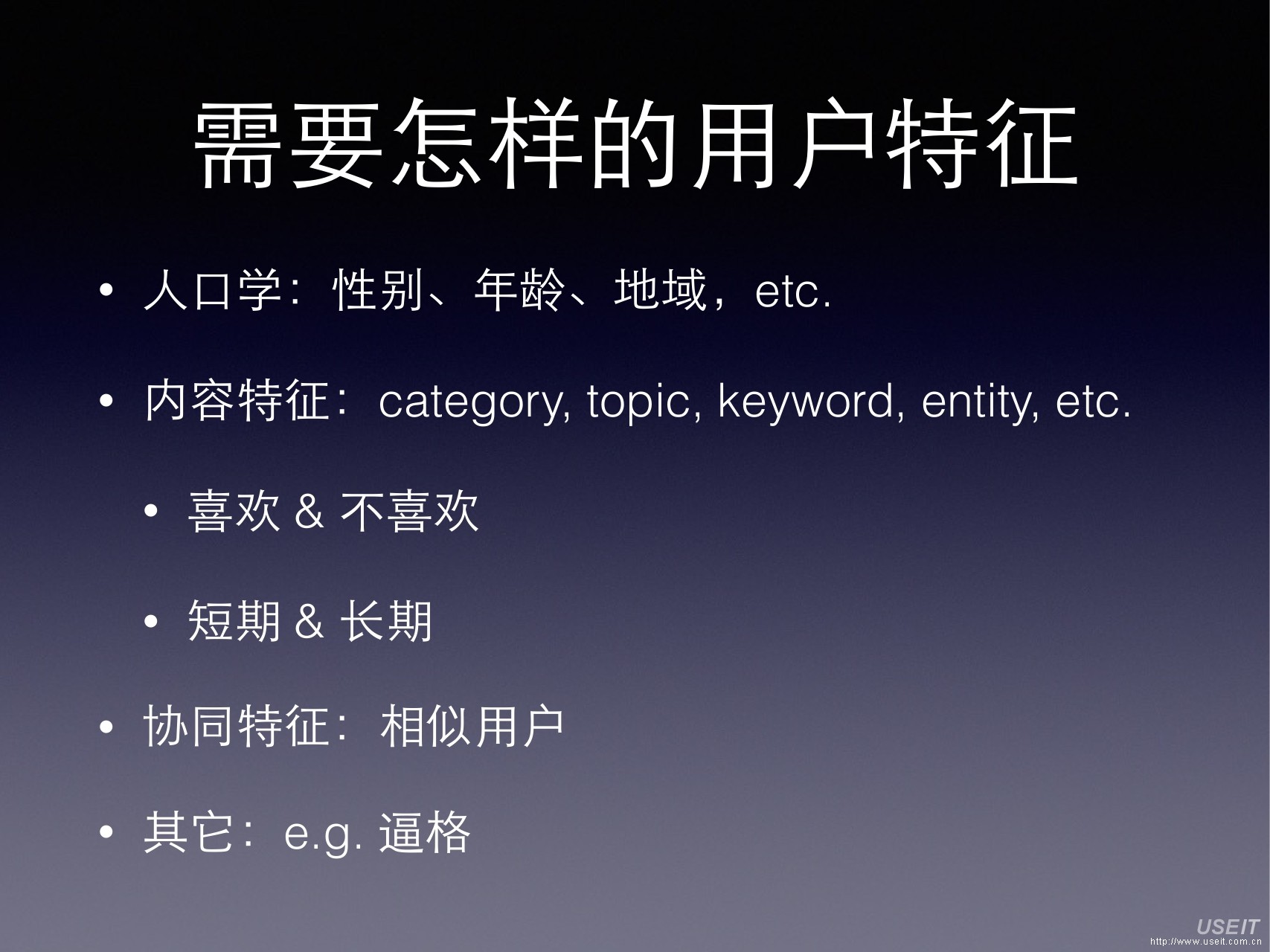 需要怎样的用户特征

• 人口学：性别、年龄、地域，etc.

• 内容特征：category, topic, keyword, entity, etc.

  • 喜欢 & 不喜欢

  • 短期 & 长期

• 协同特征：相似用户

• 其它：e.g. 逼格

USEIT
http://www.useit.com.cn